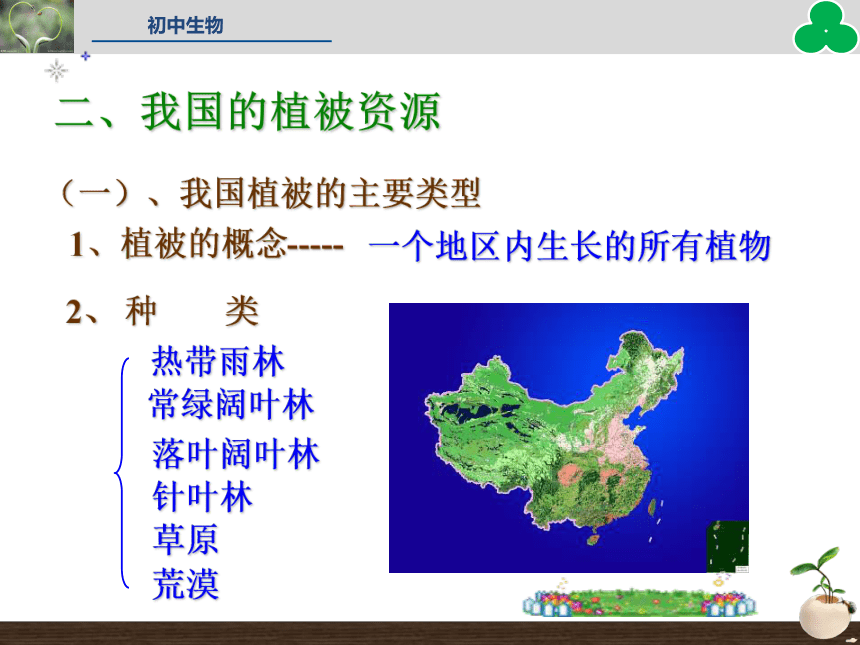 初中生物

二、我国的植被资源

（一）、我国植被的主要类型

1、植被的概念----- 一个地区内生长的所有植物

2、种 类

热带雨林
常绿阔叶林
落叶阔叶林
针叶林
草原
荒漠